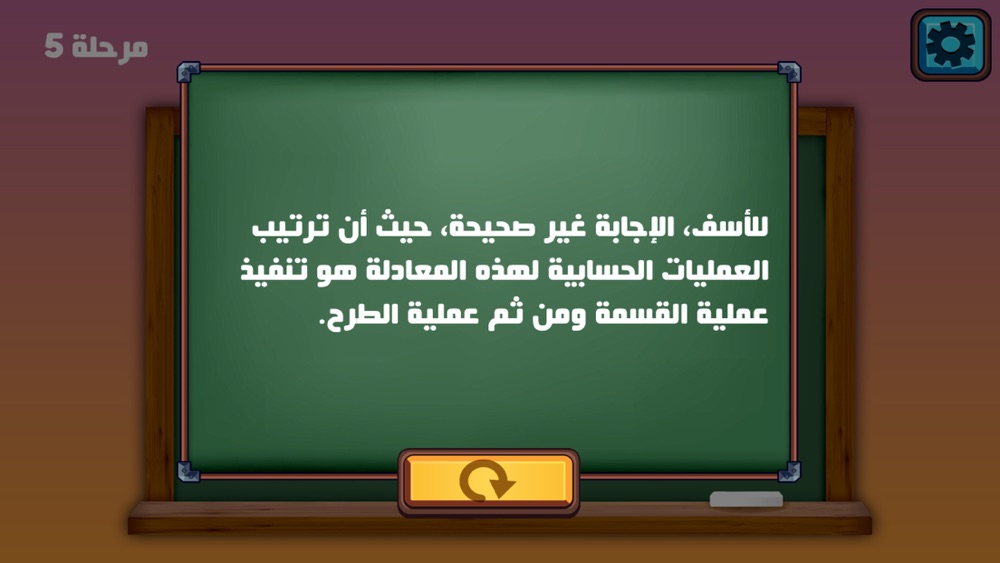 مرحلة 5

للأسف، الإجابة غير صحيحة، حيث أن ترتيب العمليات الحسابية لهذه المعادلة هو تنفيذ عملية القسمة ومن ثم عملية الطرح.